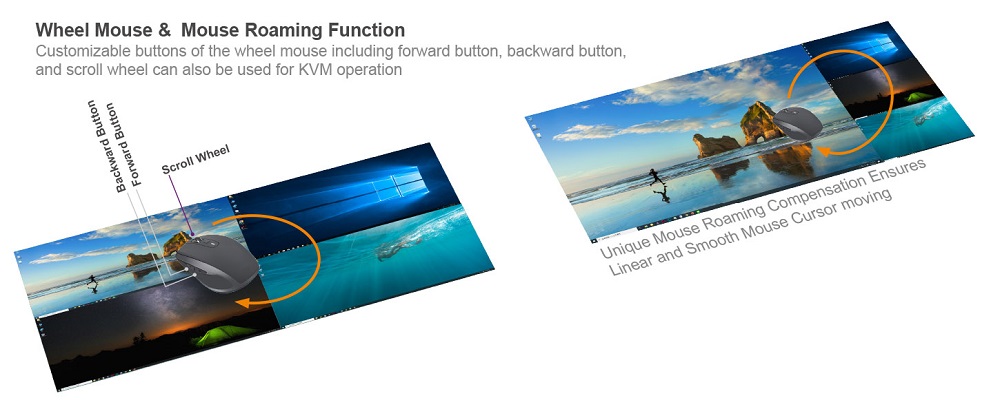 Wheel Mouse &  Mouse Roaming Function
Customizable buttons of the wheel mouse including forward button, backward button, and scroll wheel can also be used for KVM operation

Backward Button
Forward Button
Scroll Wheel

Unique Mouse Roaming Compensation Ensures Linear and Smooth Mouse Cursor moving